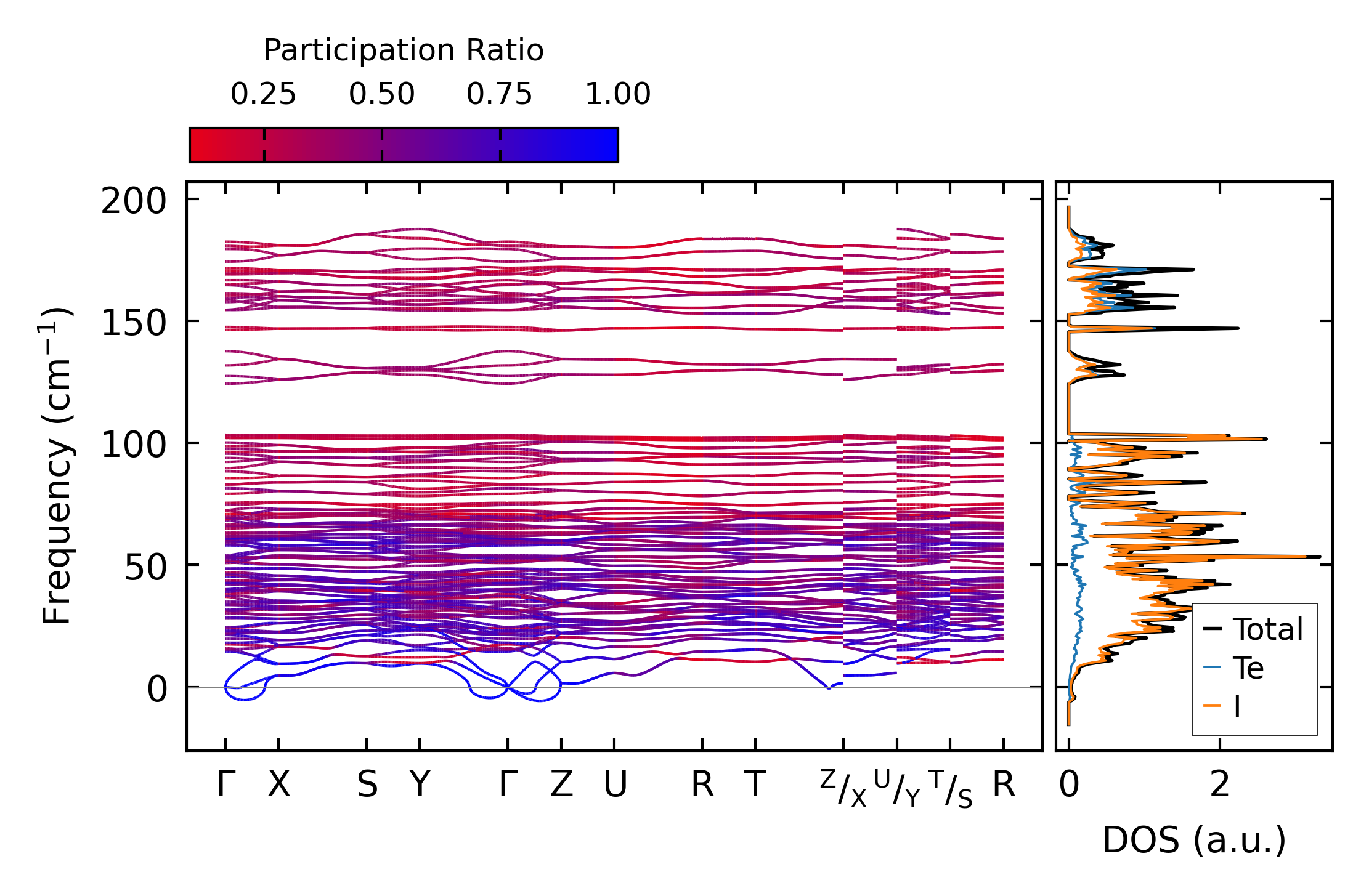 Participation Ratio
0.25 0.50 0.75 1.00

Frequency (cm$^{-1}$)
200
150
100
50
0

Γ X S Y Γ Z U R T $^{Z}/_{X}$ $^{U}/_{Y}$ $^{T}/_{S}$ R

Total
Te
I

0 2
DOS (a.u.)